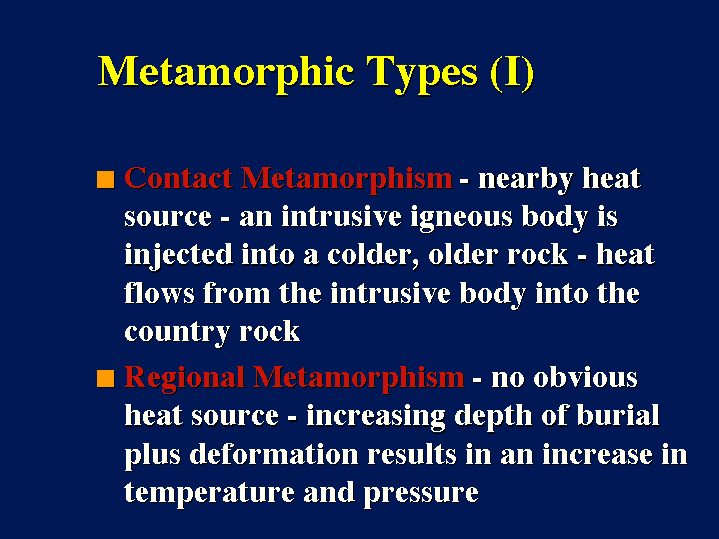 Metamorphic Types (I)

■ Contact Metamorphism - nearby heat source - an intrusive igneous body is injected into a colder, older rock - heat flows from the intrusive body into the country rock

■ Regional Metamorphism - no obvious heat source - increasing depth of burial plus deformation results in an increase in temperature and pressure